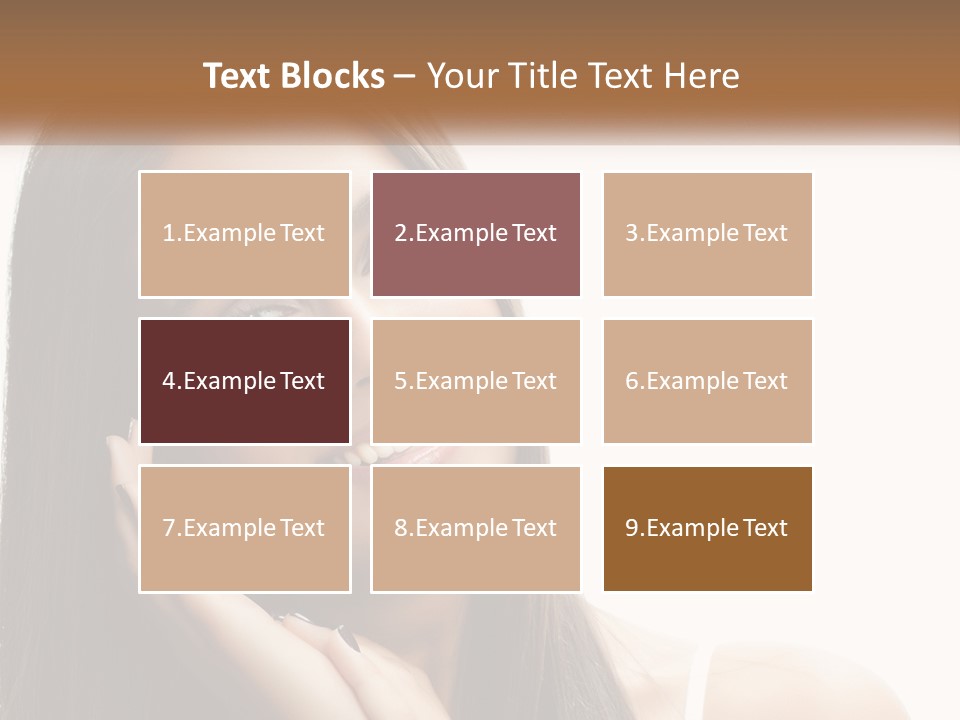 Text Blocks – Your Title Text Here

1.Example Text

2.Example Text

3.Example Text

4.Example Text

5.Example Text

6.Example Text

7.Example Text

8.Example Text

9.Example Text